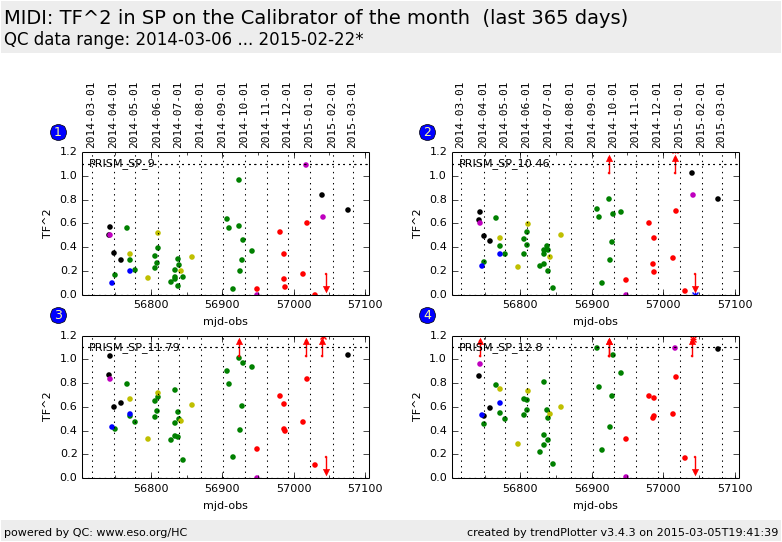 MIDI: TF^2 in SP on the Calibrator of the month (last 365 days)
QC data range: 2014-03-06 ... 2015-02-22*

1

2014-03-01
2014-04-01
2014-05-01
2014-06-01
2014-07-01
2014-08-01
2014-09-01
2014-10-01
2014-11-01
2014-12-01
2015-01-01
2015-02-01
2015-03-01

PRISM_SP_9
TF^2
1.2
1.0
0.8
0.6
0.4
0.2
0.0
56800
56900
57000
57100
mjd-obs

2

2014-03-01
2014-04-01
2014-05-01
2014-06-01
2014-07-01
2014-08-01
2014-09-01
2014-10-01
2014-11-01
2014-12-01
2015-01-01
2015-02-01
2015-03-01

PRISM_SP_10.46
TF^2
1.2
1.0
0.8
0.6
0.4
0.2
0.0
56800
56900
57000
57100
mjd-obs

3

PRISM_SP_11.79
TF^2
1.2
1.0
0.8
0.6
0.4
0.2
0.0
56800
56900
57000
57100
mjd-obs

4

PRISM_SP_12.8
TF^2
1.2
1.0
0.8
0.6
0.4
0.2
0.0
56800
56900
57000
57100
mjd-obs

powered by QC: www.eso.org/HC
created by trendPlotter v3.4.3 on 2015-03-05T19:41:39